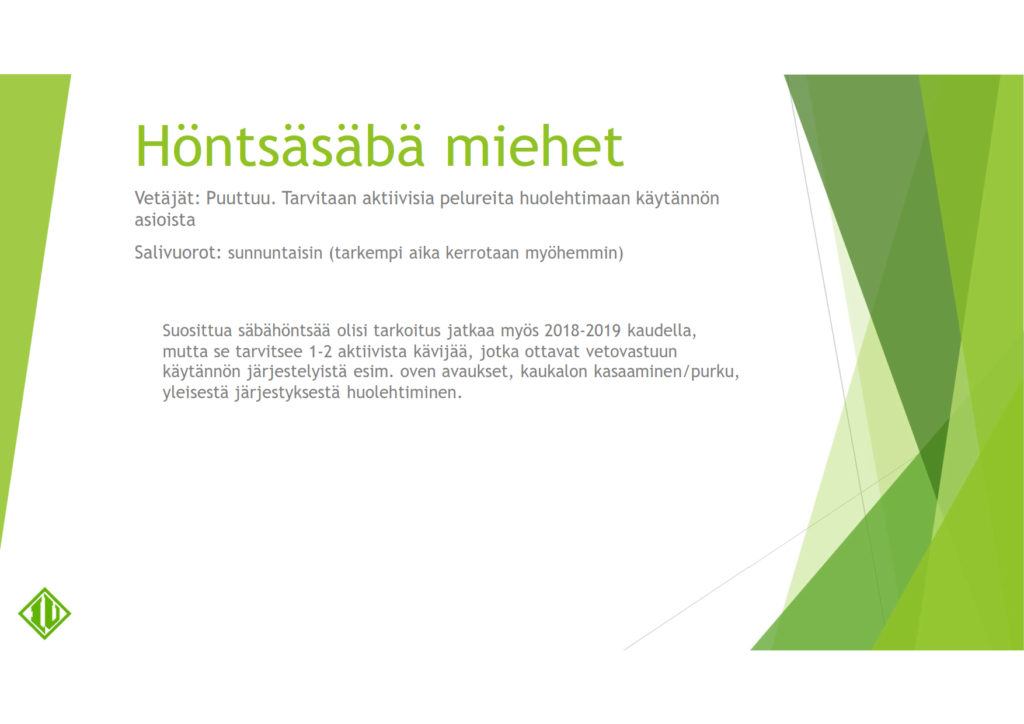 Höntsäsäbä miehet

Vetäjät: Puuttuu. Tarvitaan aktiivisia pelureita huolehtimaan käytännön asioista

Salivuorot: sunnuntaisin (tarkempi aika kerrotaan myöhemmin)

Suosittua säbähöntsää olisi tarkoitus jatkaa myös 2018-2019 kaudella, mutta se tarvitsee 1-2 aktiivista kävijää, jotka ottavat vetovastuun käytännön järjestelyistä esim. oven avaukset, kaukalon kasaaminen/purku, yleisestä järjestyksestä huolehtiminen.